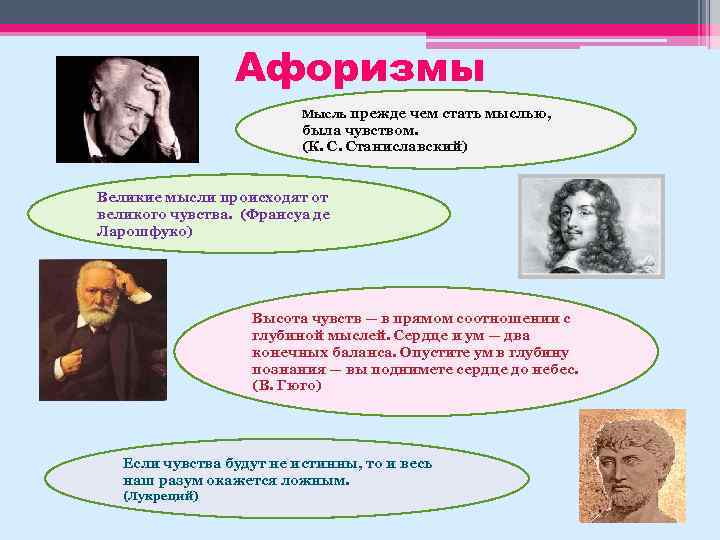 Афоризмы

Мысль прежде чем стать мыслью, была чувством.
(К. С. Станиславский)

Великие мысли происходят от великого чувства. (Франсуа де Ларошфуко)

Высота чувств — в прямом соотношении с глубиной мыслей. Сердце и ум — два конечных баланса. Опустите ум в глубину познания — вы поднимете сердце до небес.
(В. Гюго)

Если чувства будут не истинны, то и весь наш разум окажется ложным.
(Лукреций)